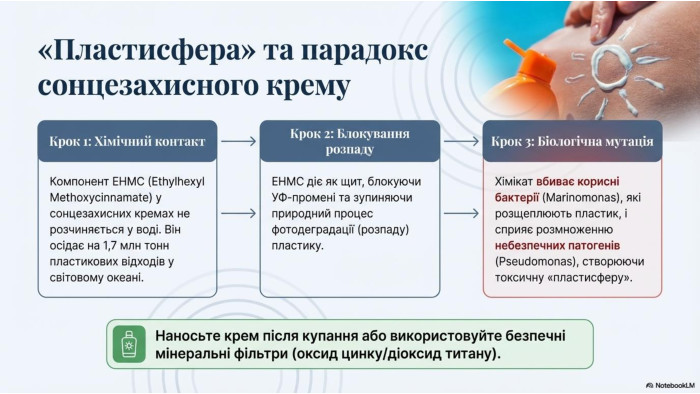 «Пластисфера» та парадокс сонцезахисного крему

Крок 1: Хімічний контакт

Компонент EHMC (Ethylhexyl Methoxycinnamate) у сонцезахисних кремах не розчиняється у воді. Він осідає на 1,7 млн тонн пластикових відходів у світовому океані.

Крок 2: Блокування розпаду

EHMC діє як щит, блокуючи УФ-промені та зупиняючи природний процес фотодеградації (розпаду) пластику.

Крок 3: Біологічна мутація

Хімікат вбиває корисні бактерії (Marinomonas), які розщеплюють пластик, і сприяє розмноженню небезпечних патогенів (Pseudomonas), створюючи токсичну «пластисферу».

Наносьте крем після купання або використовуйте безпечні мінеральні фільтри (оксид цинку/діоксид титану).

NotebookLM